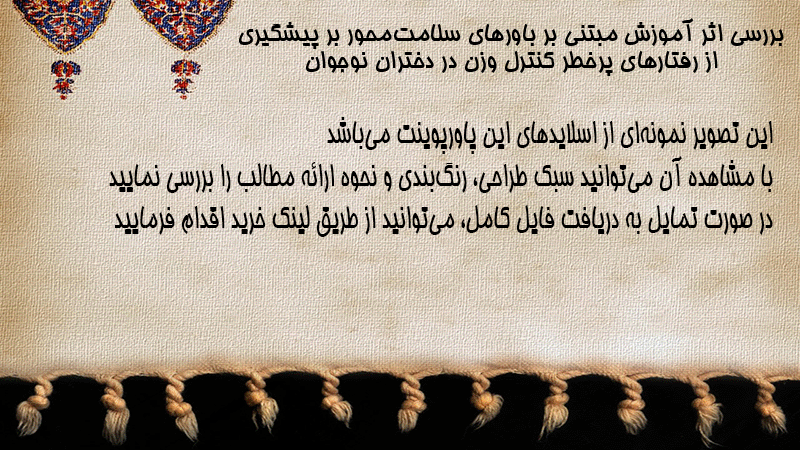 بررسی اثر آموزش مبتنی بر باورهای سلامت‌محور بر پیشگیری از رفتارهای پرخطر کنترل وزن در دختران نوجوان

این تصویر نمونه‌ای از اسلایدهای این پاورپوینت می‌باشد
با مشاهده آن می‌توانید سبک طراحی، رنگ‌بندی و نحوه ارائه مطالب را بررسی نمایید
در صورت تمایل به دریافت فایل کامل، می‌توانید از طریق لینک خرید اقدام فرمایید